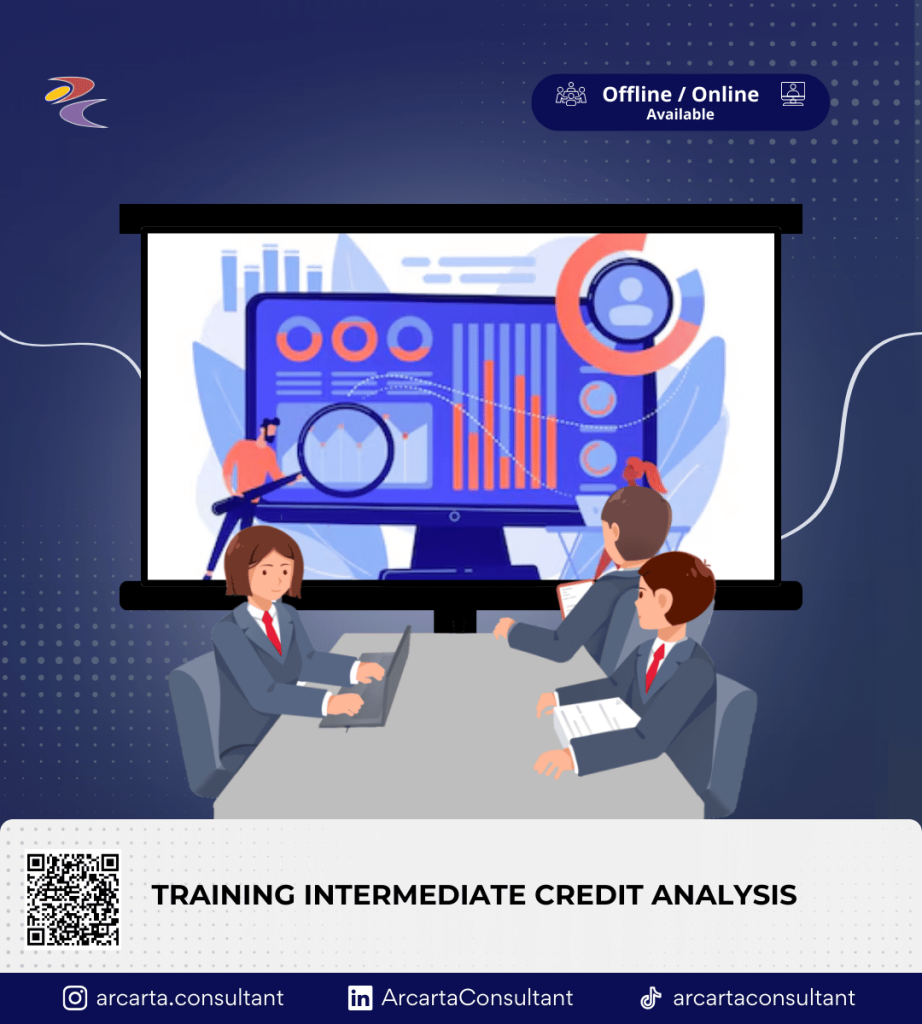 Offline / Online
Available

TRAINING INTERMEDIATE CREDIT ANALYSIS

arcarta.consultant
ArcartaConsultant
arcartaconsultant